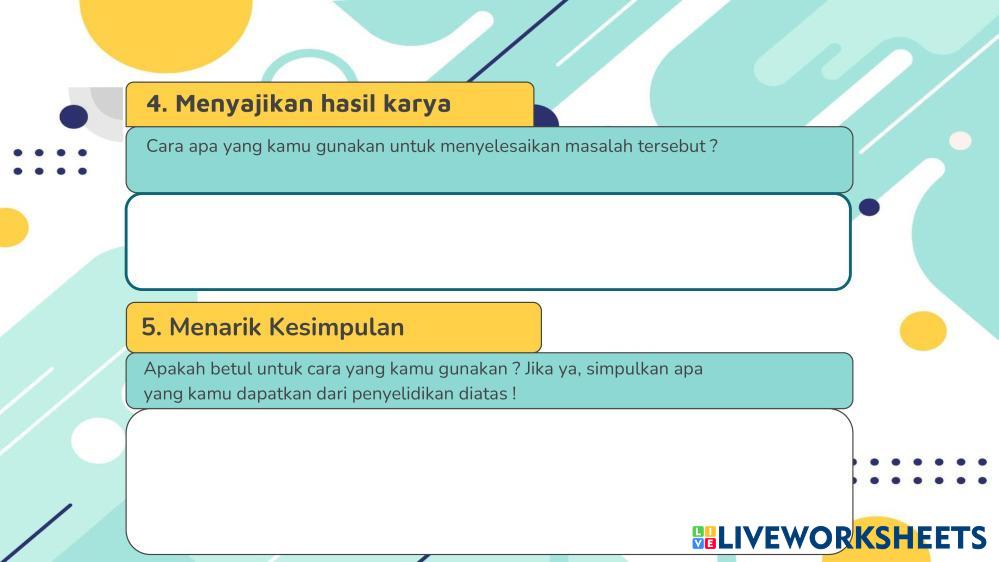 4. Menyajikan hasil karya

Cara apa yang kamu gunakan untuk menyelesaikan masalah tersebut ?

5. Menarik Kesimpulan

Apakah betul untuk cara yang kamu gunakan ? Jika ya, simpulkan apa yang kamu dapatkan dari penyelidikan diatas !

LIVEWORKSHEETS